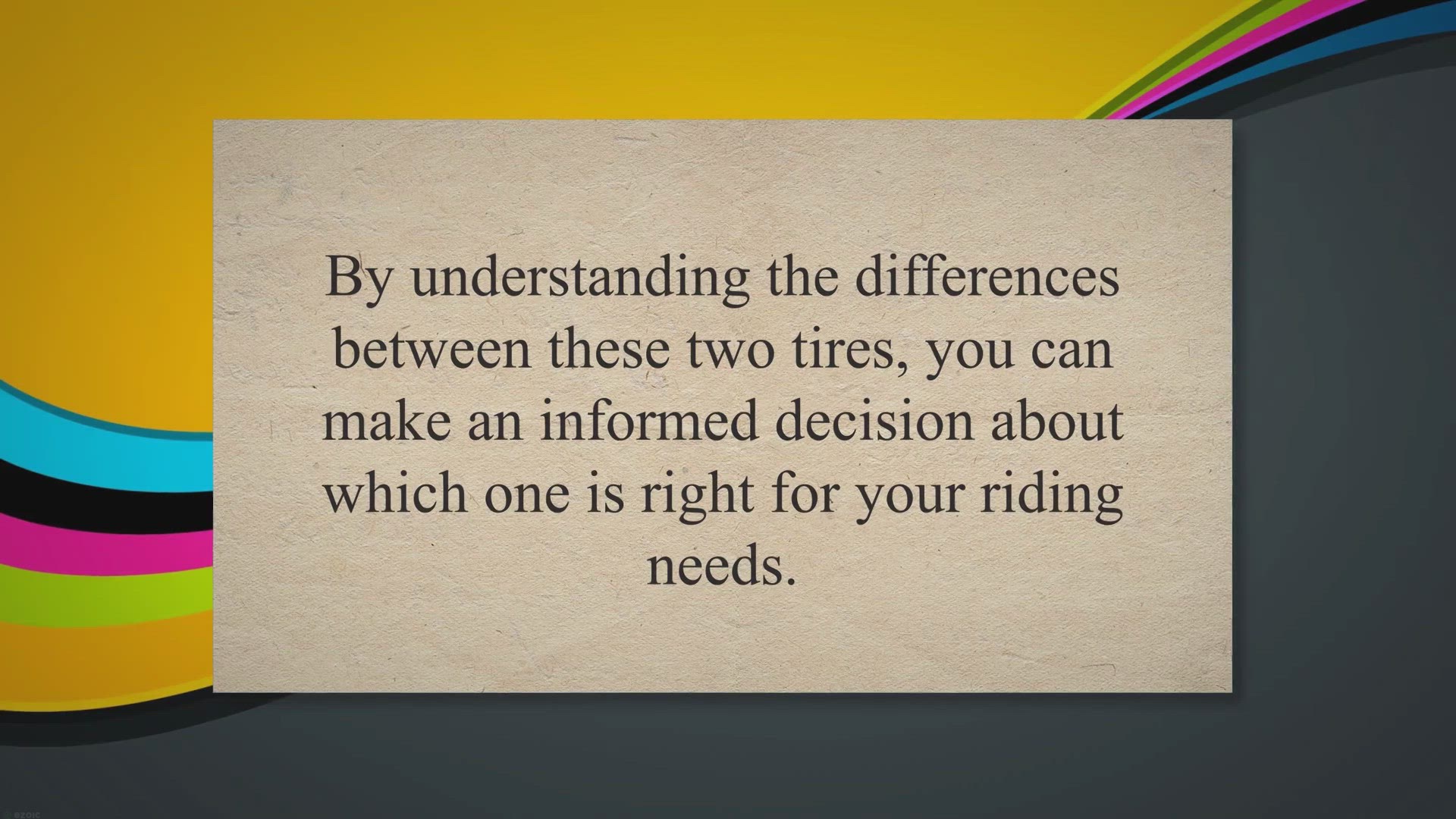 By understanding the differences between these two tires, you can make an informed decision about which one is right for your riding needs.

ezoic